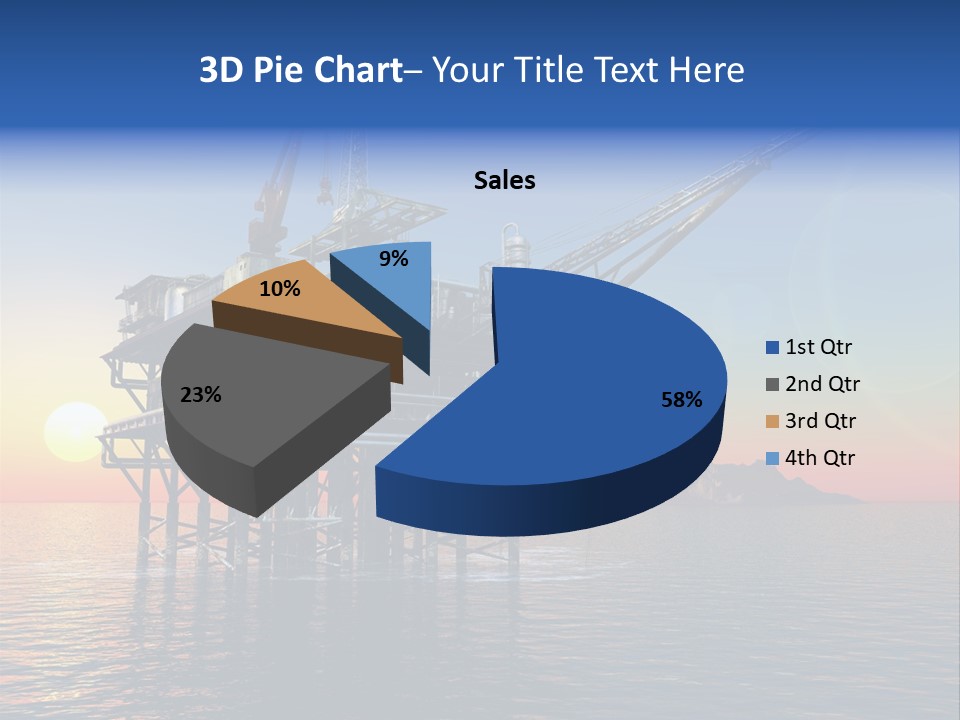 3D Pie Chart– Your Title Text Here

Sales

9%
10%
23%
58%

1st Qtr
2nd Qtr
3rd Qtr
4th Qtr